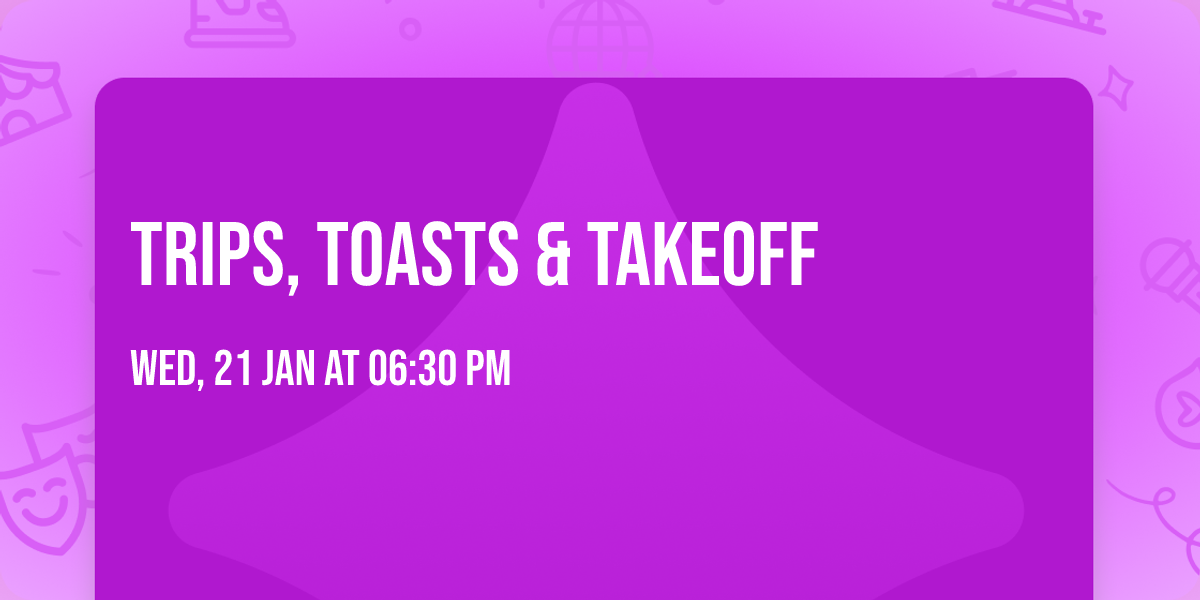 TRIPS, TOASTS & TAKEOFF

WED, 21 JAN AT 06:30 PM